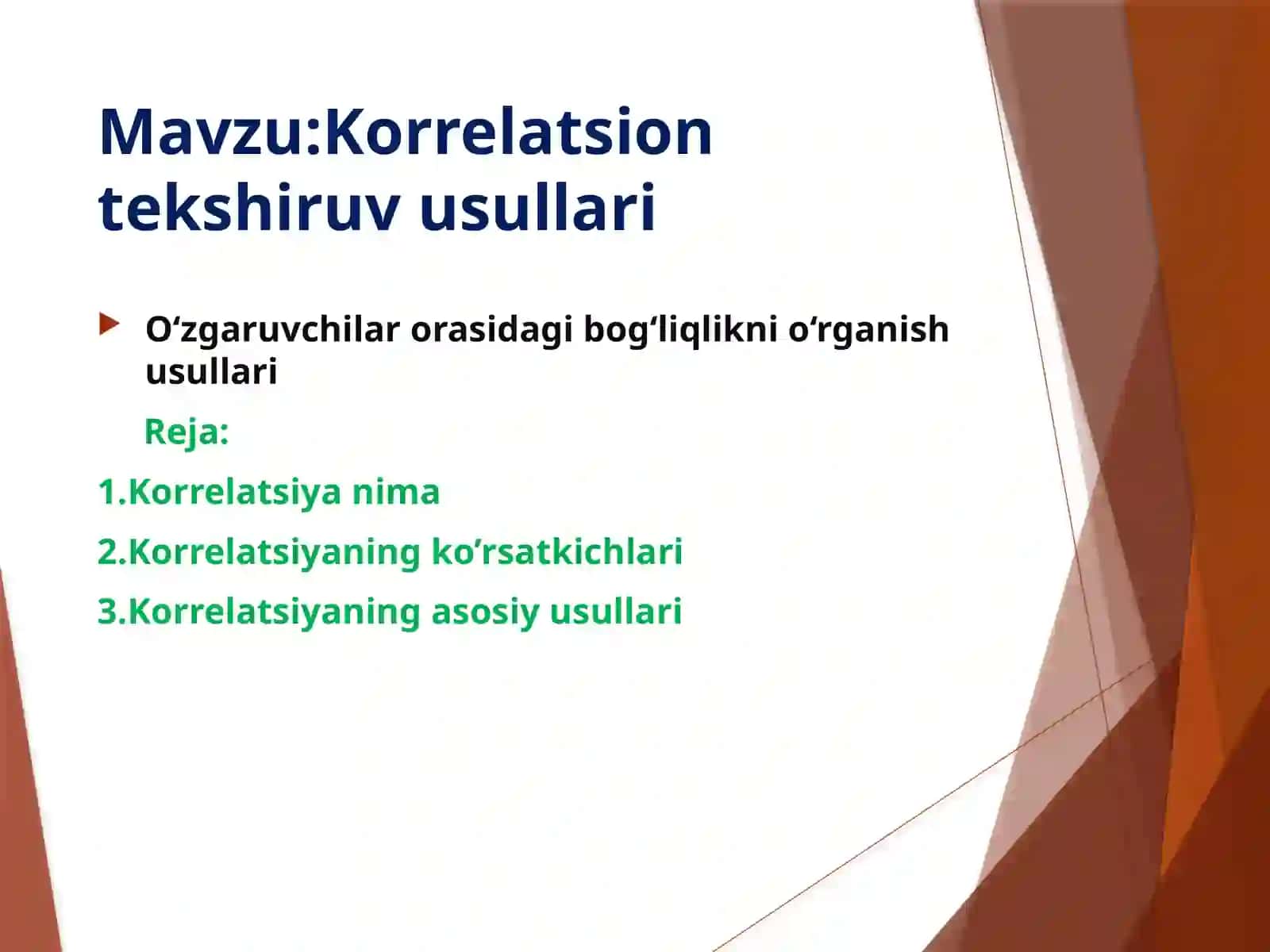 Mavzu:Korrelatsion tekshiruv usullari

O‘zgaruvchilar orasidagi bog‘liqlikni o‘rganish usullari

Reja:

1.Korrelatsiya nima

2.Korrelatsiyaning ko’rsatkichlari

3.Korrelatsiyaning asosiy usullari